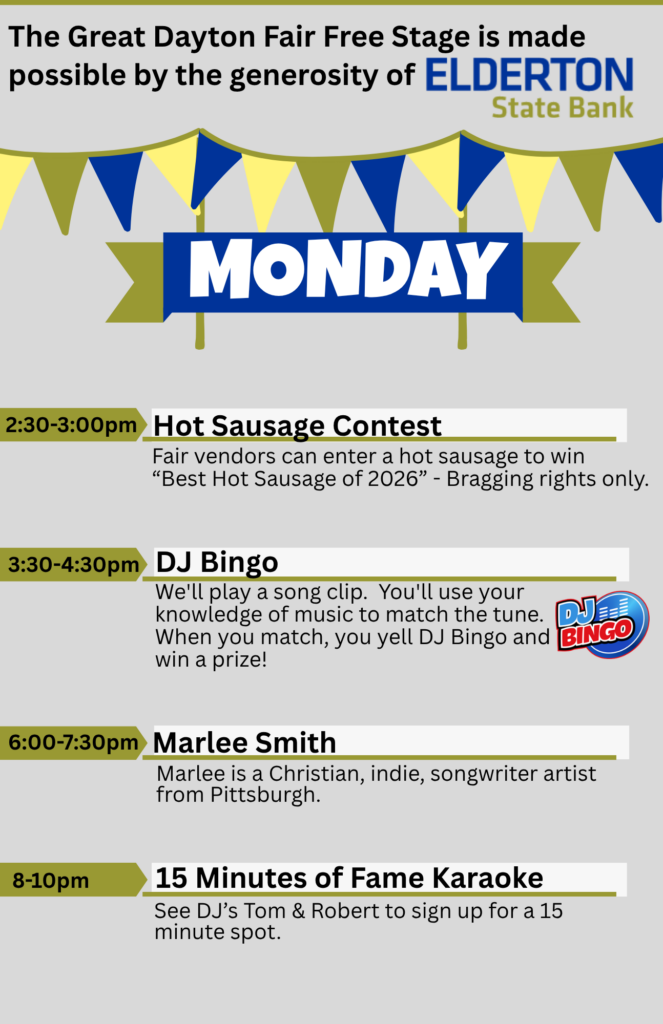 The Great Dayton Fair Free Stage is made possible by the generosity of ELDERTON State Bank

MONDAY

2:30-3:00pm Hot Sausage Contest

Fair vendors can enter a hot sausage to win "Best Hot Sausage of 2026" - Bragging rights only.

3:30-4:30pm DJ Bingo

We'll play a song clip. You'll use your knowledge of music to match the tune. When you match, you yell DJ Bingo and win a prize!

DJ BINGO

6:00-7:30pm Marlee Smith

Marlee is a Christian, indie, songwriter artist from Pittsburgh.

8-10pm 15 Minutes of Fame Karaoke

See DJ's Tom & Robert to sign up for a 15 minute spot.